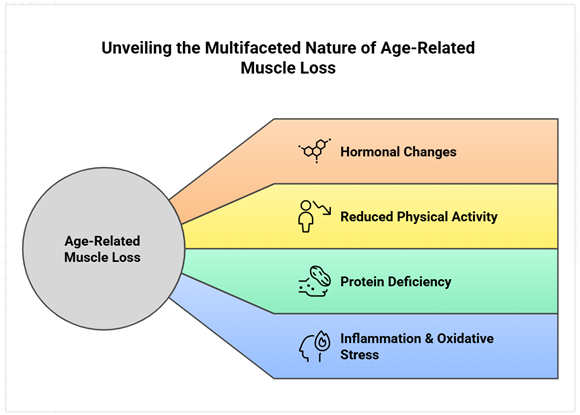 Unveiling the Multifaceted Nature of Age-Related Muscle Loss

Age-Related Muscle Loss

Hormonal Changes

Reduced Physical Activity

Protein Deficiency

Inflammation & Oxidative Stress